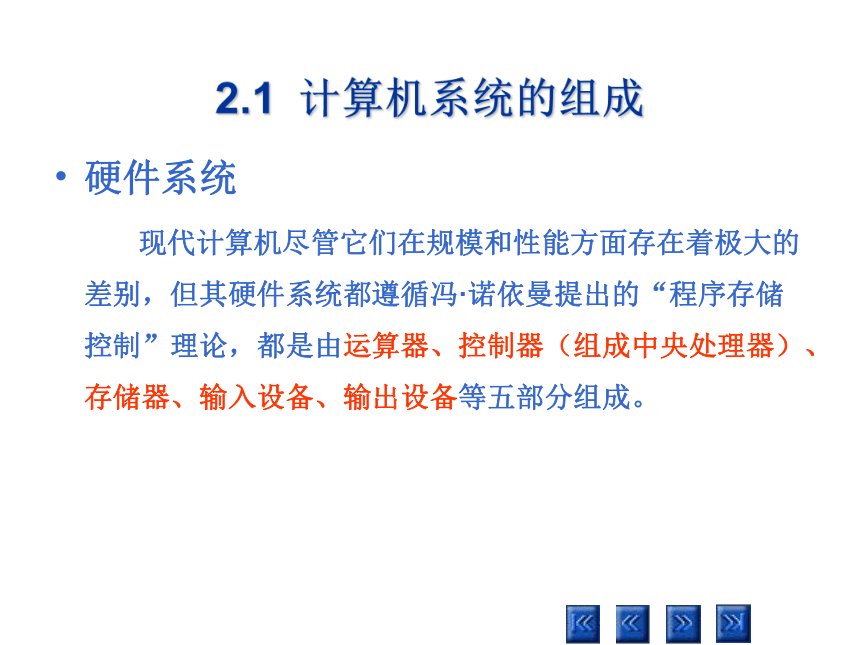 2.1 计算机系统的组成

• 硬件系统

现代计算机尽管它们在规模和性能方面存在着极大的差别，但其硬件系统都遵循冯·诺依曼提出的“程序存储控制”理论，都是由运算器、控制器（组成中央处理器）、存储器、输入设备、输出设备等五部分组成。